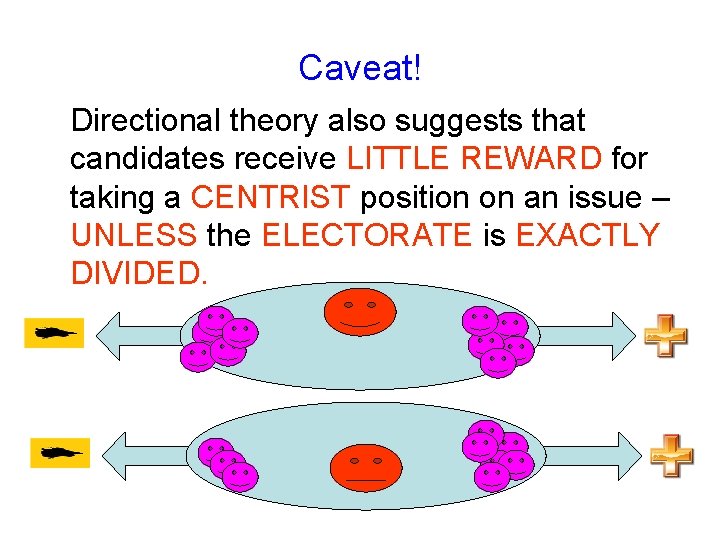 Caveat!

Directional theory also suggests that candidates receive LITTLE REWARD for taking a CENTRIST position on an issue – UNLESS the ELECTORATE is EXACTLY DIVIDED.